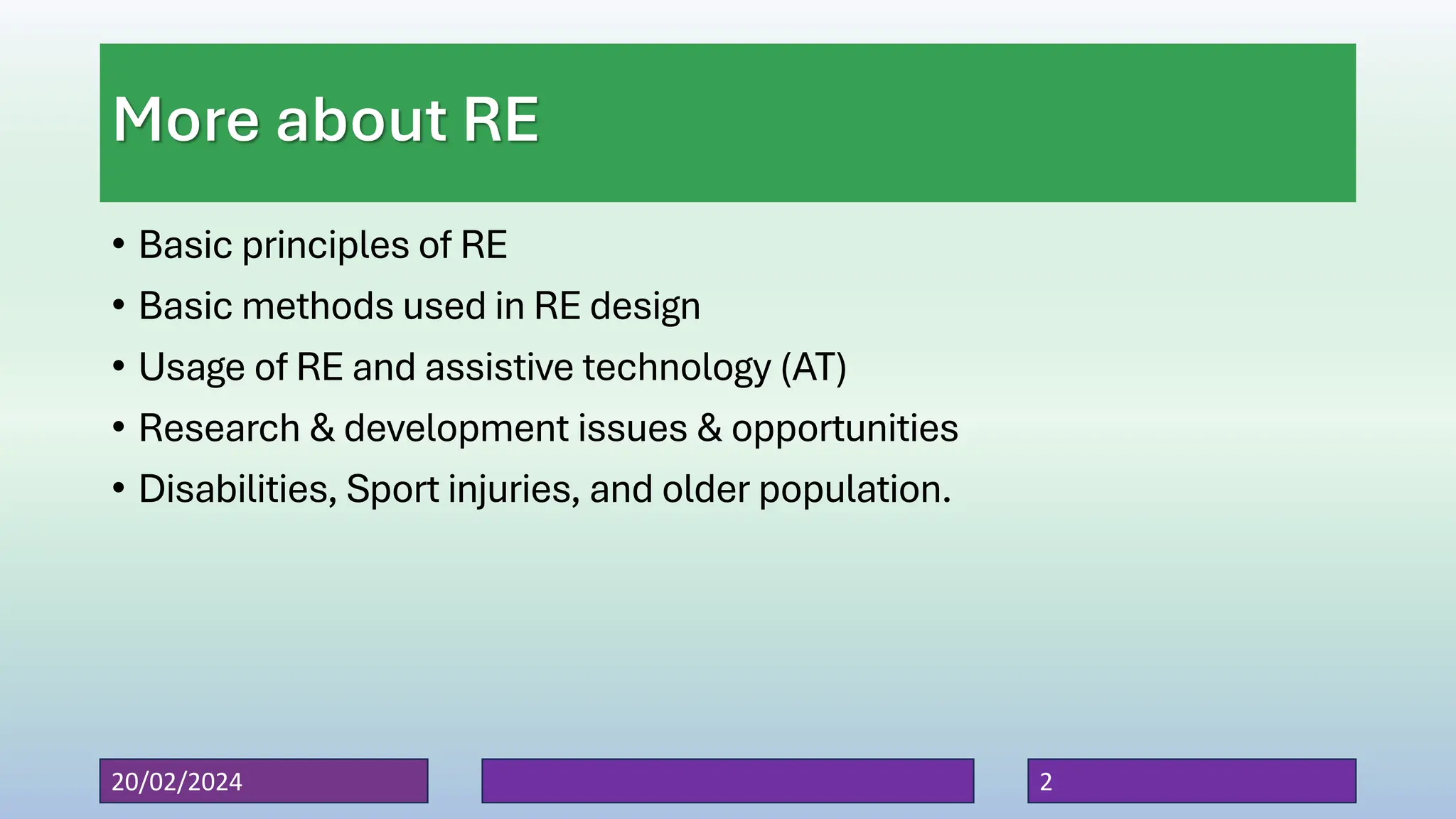 More about RE

• Basic principles of RE
• Basic methods used in RE design
• Usage of RE and assistive technology (AT)
• Research & development issues & opportunities
• Disabilities, Sport injuries, and older population.

20/02/2024

2